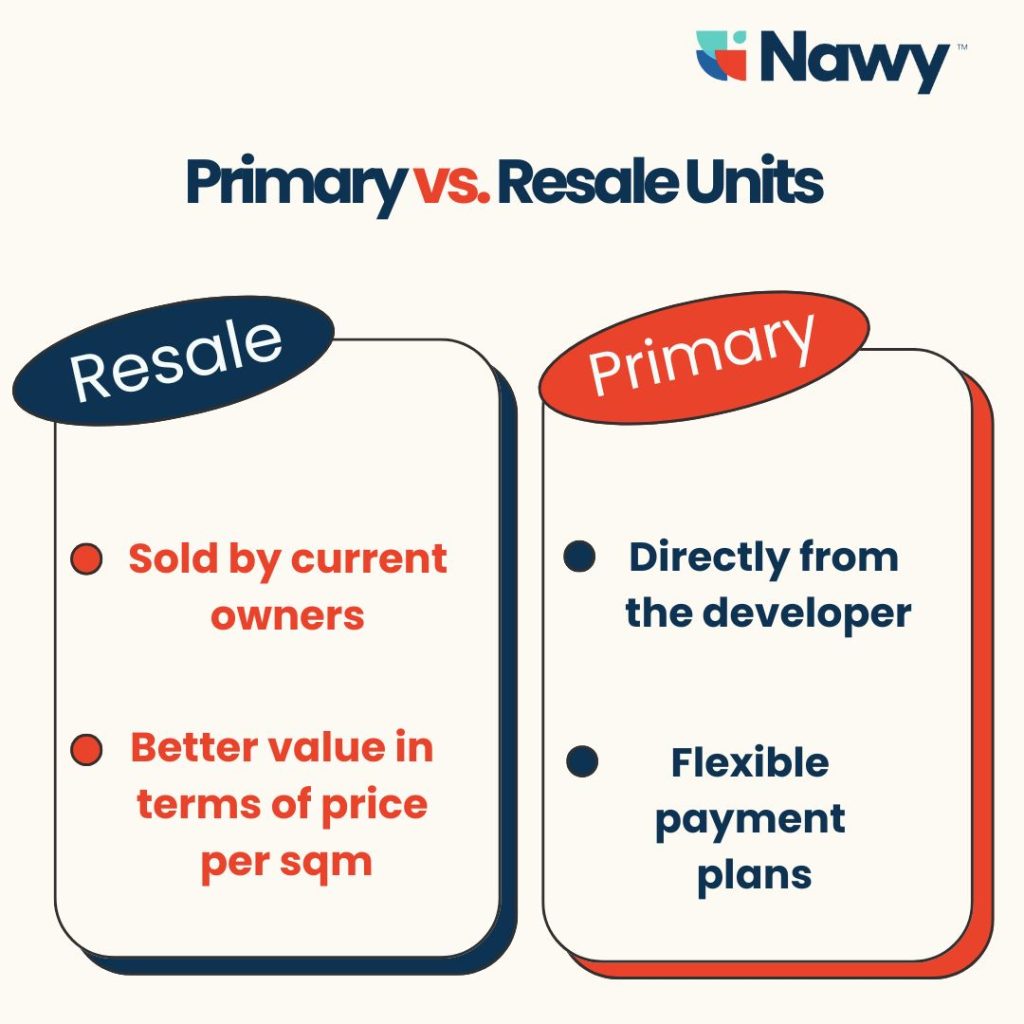 Nawy™

Primary vs. Resale Units

Resale

Sold by current owners

Better value in terms of price per sqm

Primary

Directly from the developer

Flexible payment plans